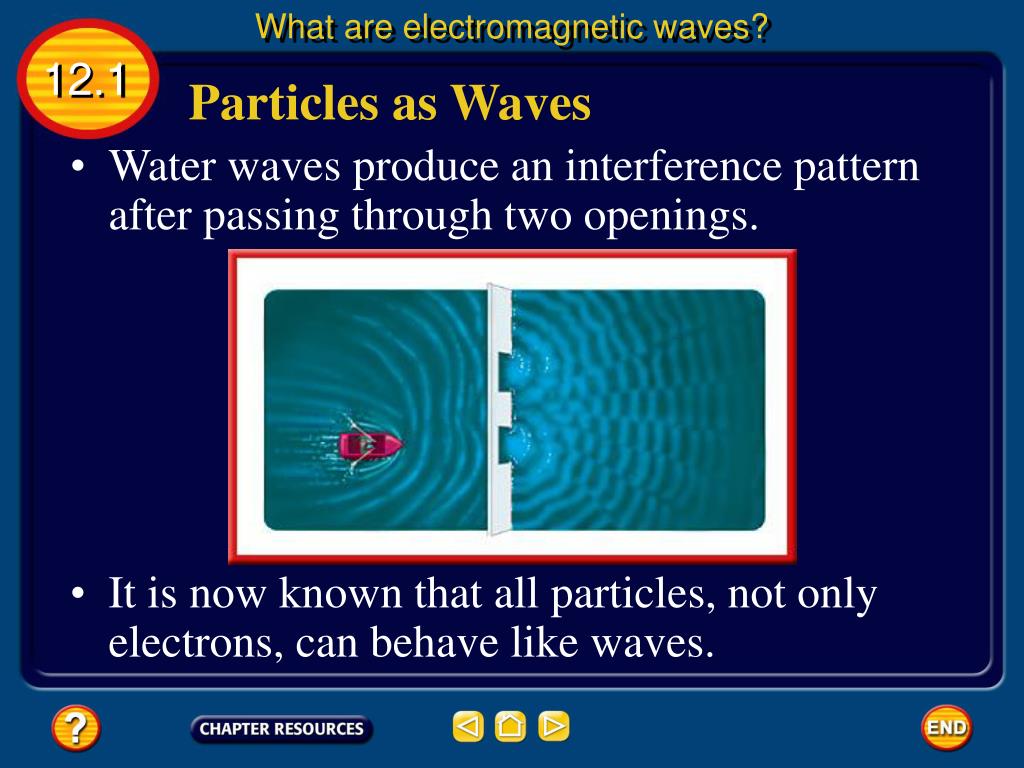 What are electromagnetic waves?

12.1

Particles as Waves

• Water waves produce an interference pattern after passing through two openings.

• It is now known that all particles, not only electrons, can behave like waves.

?

CHAPTER RESOURCES

END